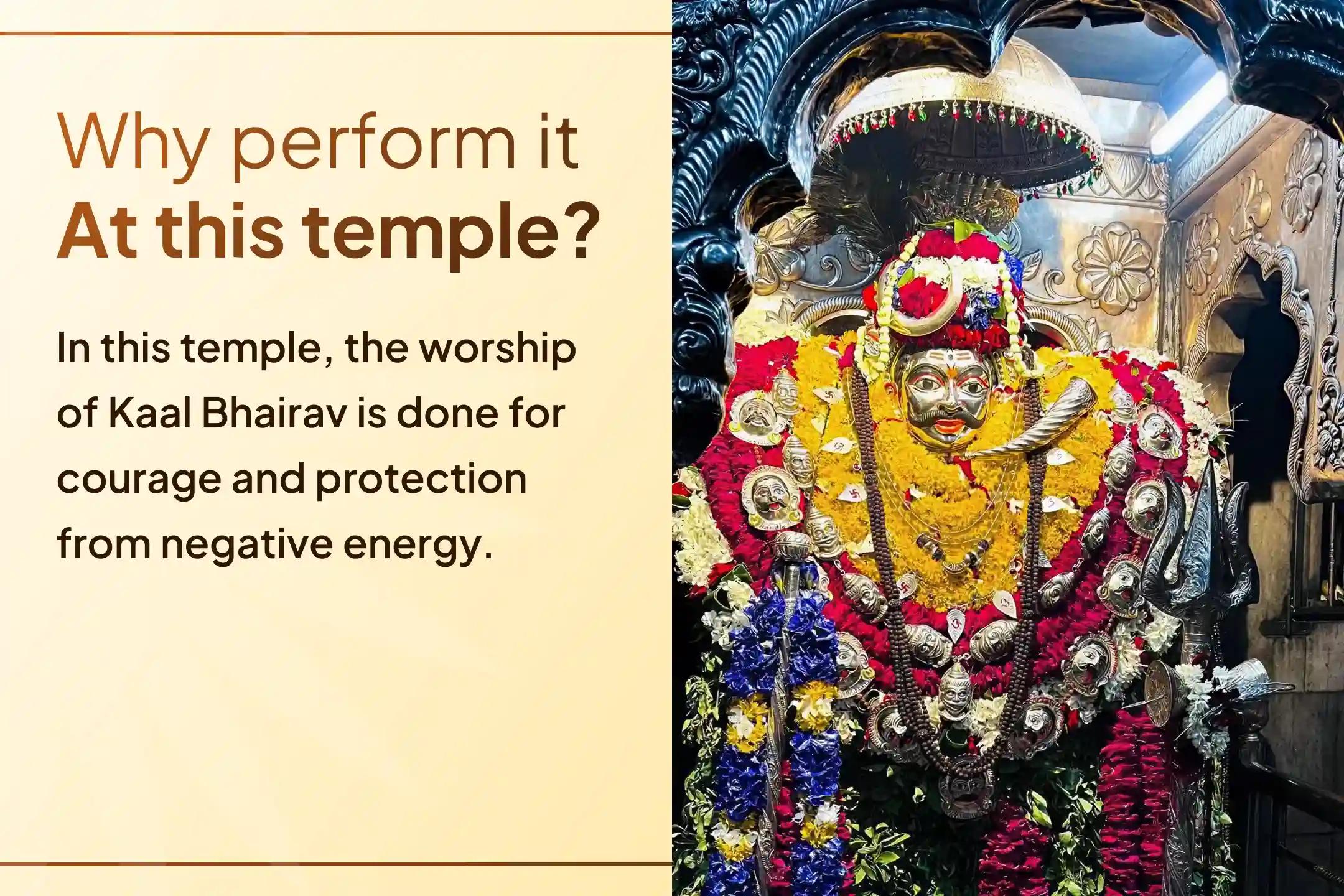 Why perform it
At this temple?

In this temple, the worship of Kaal Bhairav is done for courage and protection from negative energy.